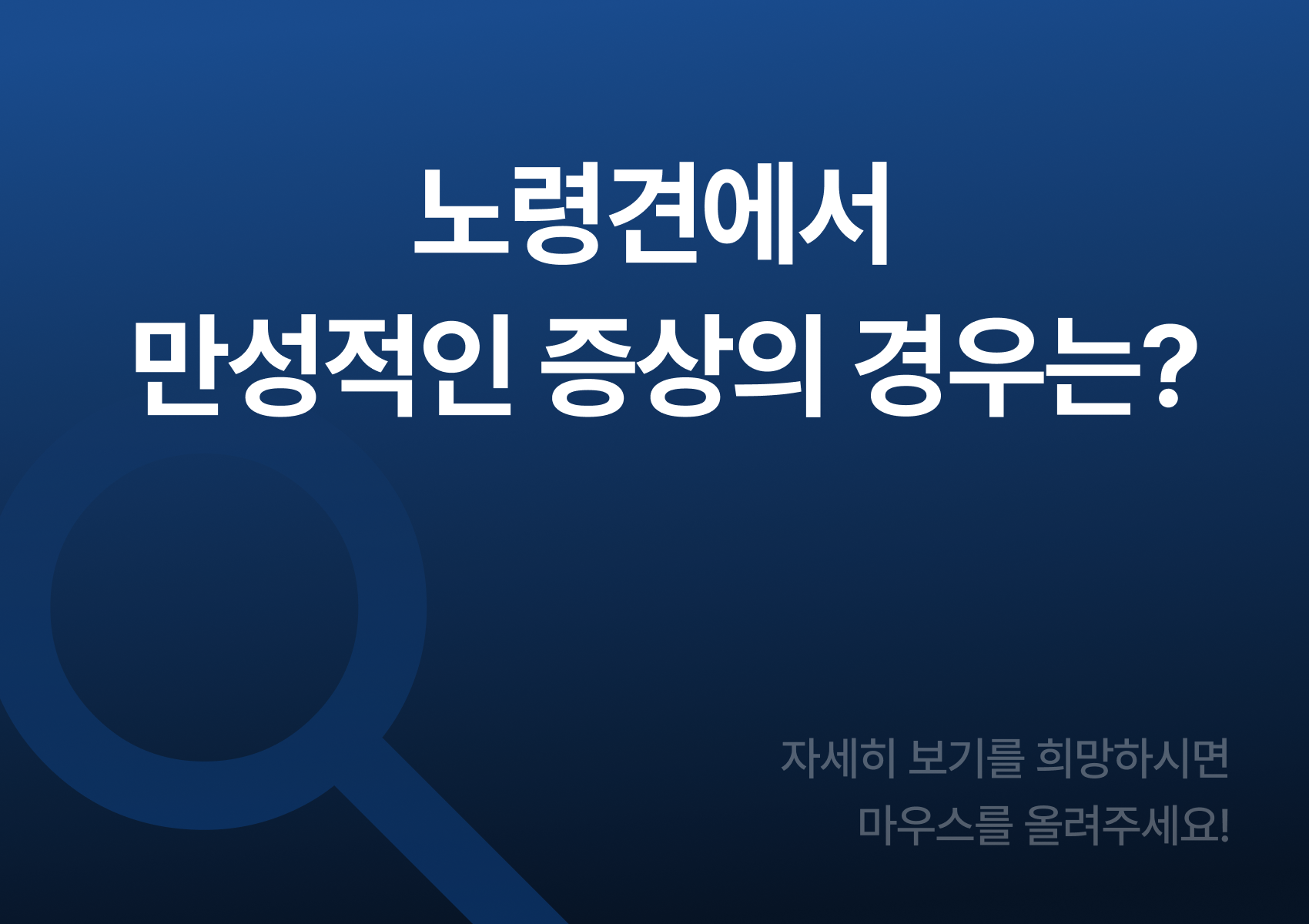 노령견에서
만성적인 증상의 경우는?

자세히 보기를 희망하시면
마우스를 올려주세요!